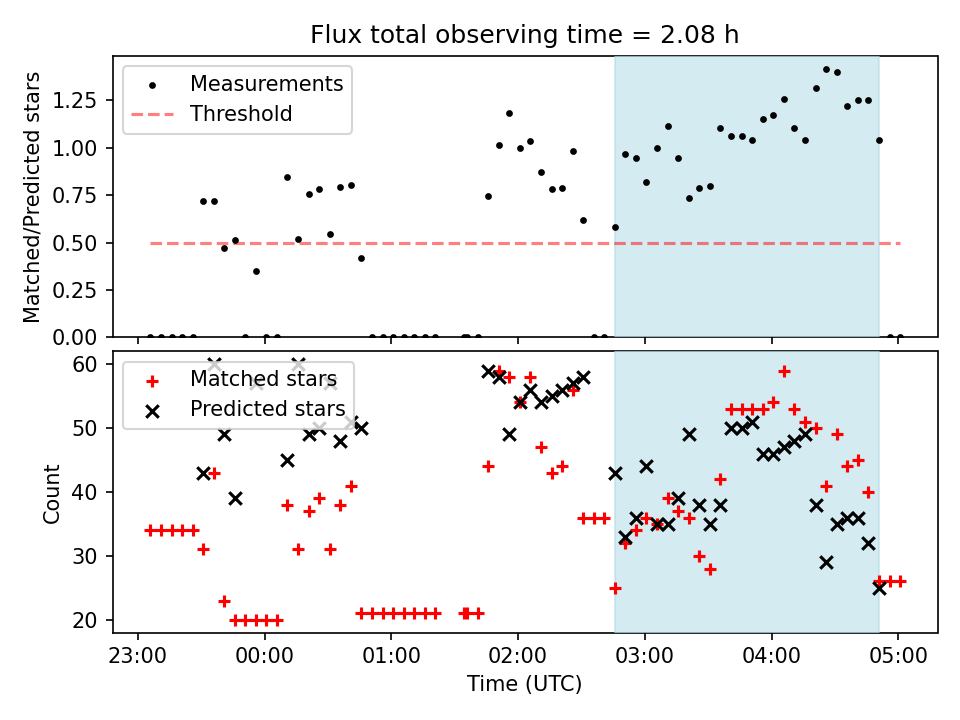 Flux total observing time = 2.08 h

Measurements
Threshold

Matched/Predicted stars

1.25
1.00
0.75
0.50
0.25
0.00

Matched stars
Predicted stars

Count

60
50
40
30
20

23:00
00:00
01:00
02:00
03:00
04:00
05:00

Time (UTC)